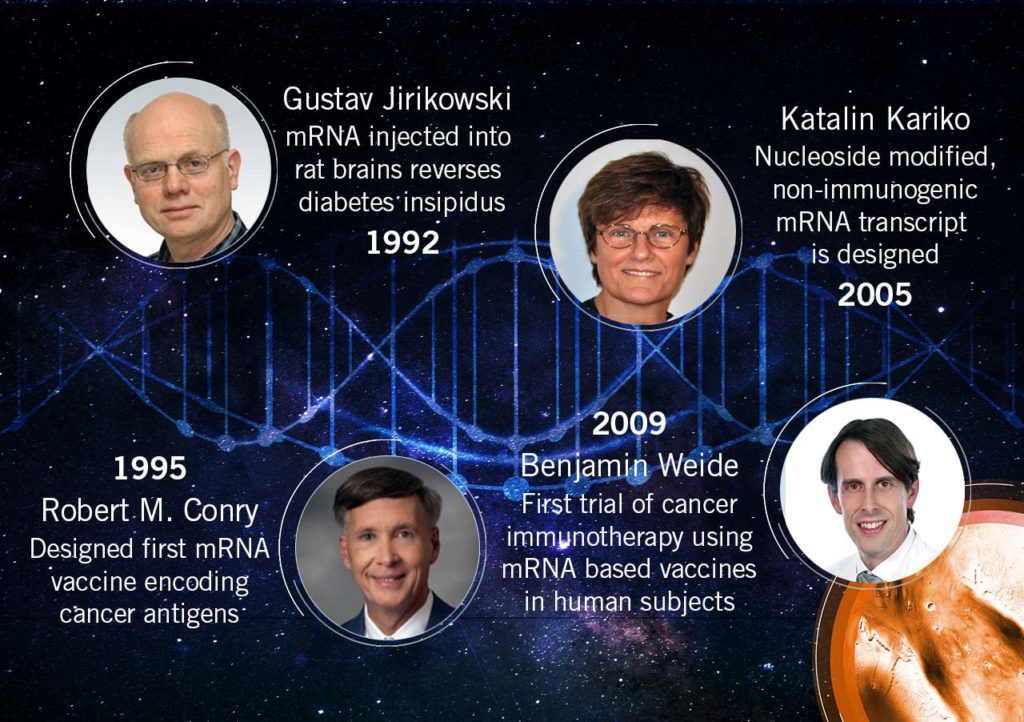 Gustav Jirikowski
mRNA injected into rat brains reverses diabetes insipidus
1992

Katalin Kariko
Nucleoside modified, non-immunogenic mRNA transcript is designed
2005

1995
Robert M. Conry
Designed first mRNA vaccine encoding cancer antigens

2009
Benjamin Weide
First trial of cancer immunotherapy using mRNA based vaccines in human subjects